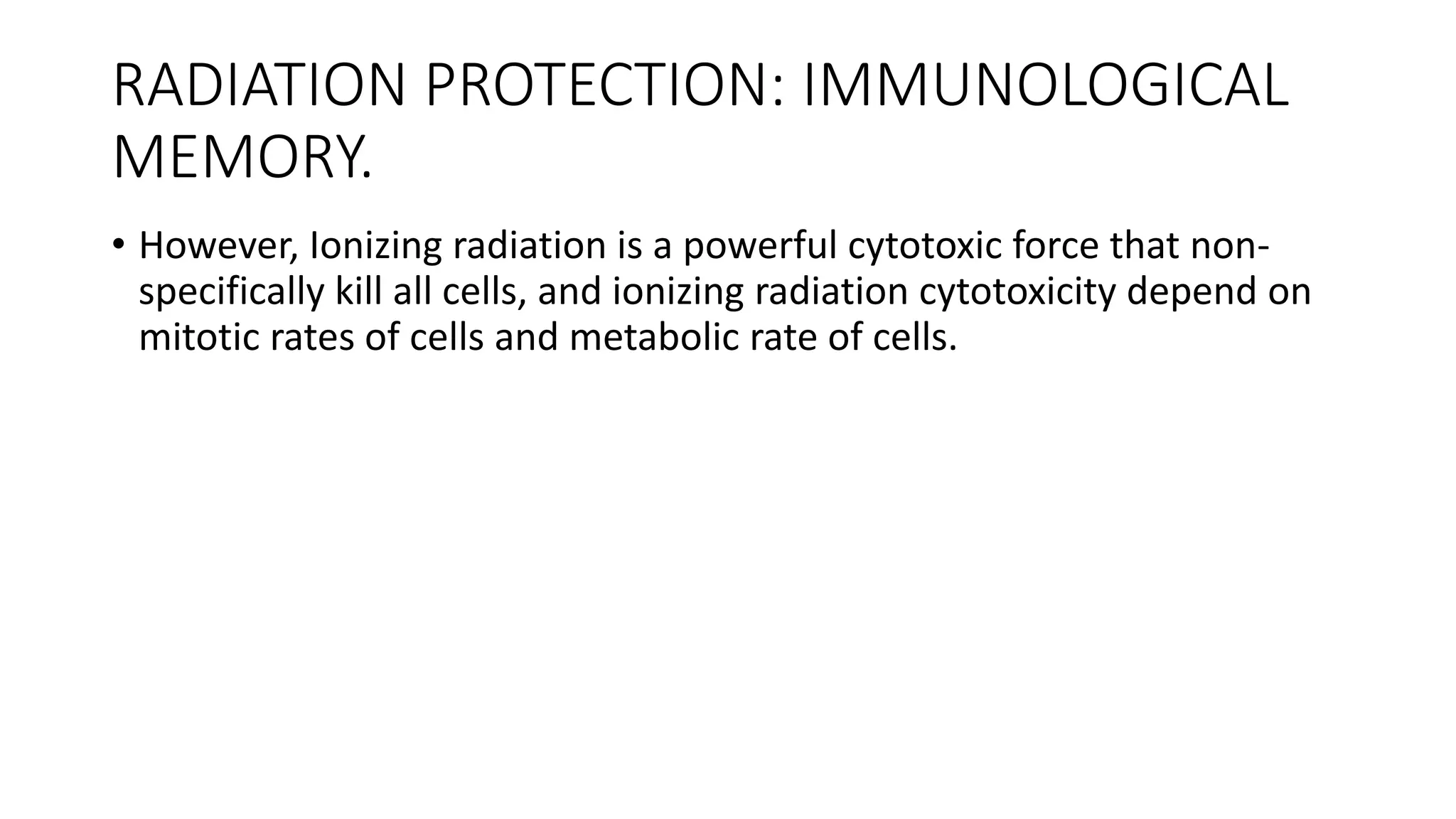 RADIATION PROTECTION: IMMUNOLOGICAL MEMORY.

• However, Ionizing radiation is a powerful cytotoxic force that non-specifically kill all cells, and ionizing radiation cytotoxicity depend on mitotic rates of cells and metabolic rate of cells.